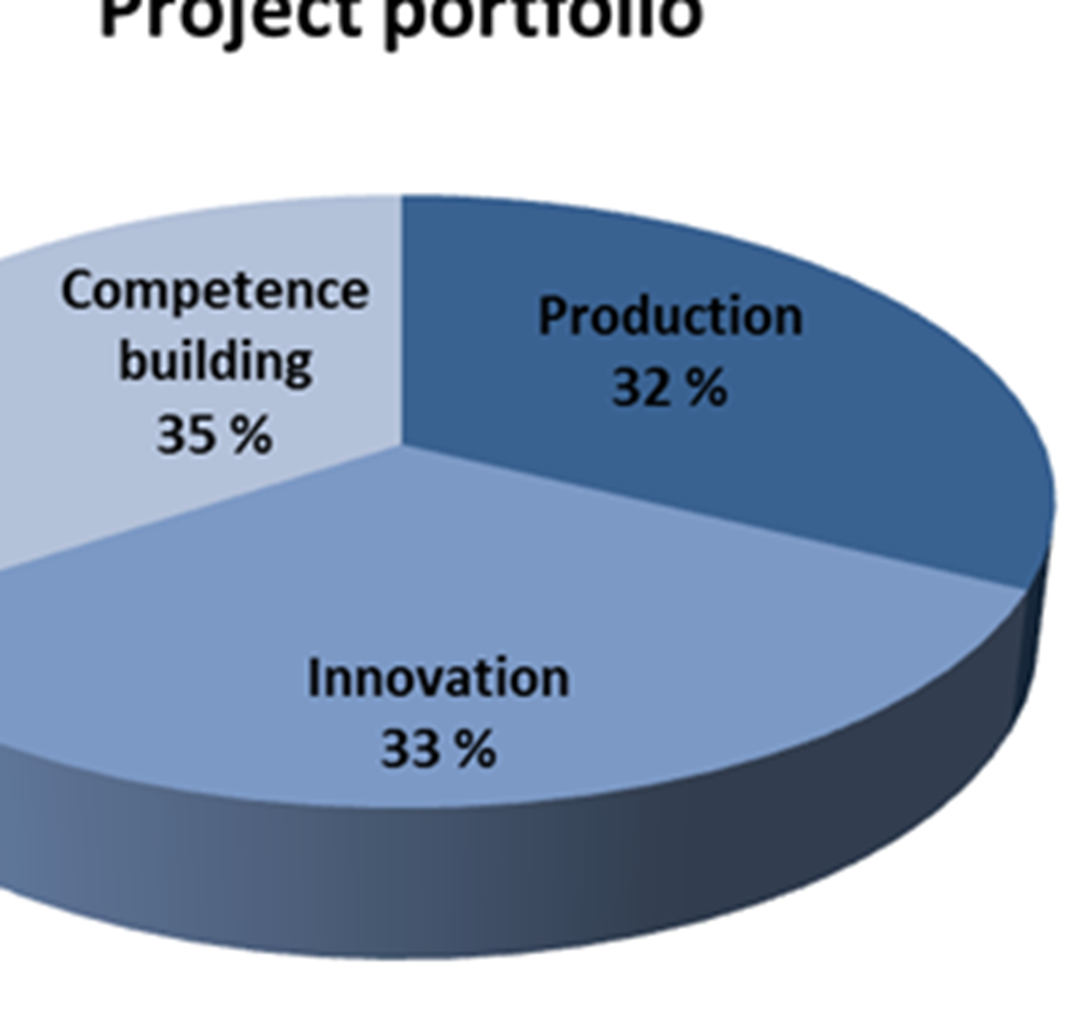 Project portfolio

Competence building
35 %

Production
32 %

Innovation
33 %